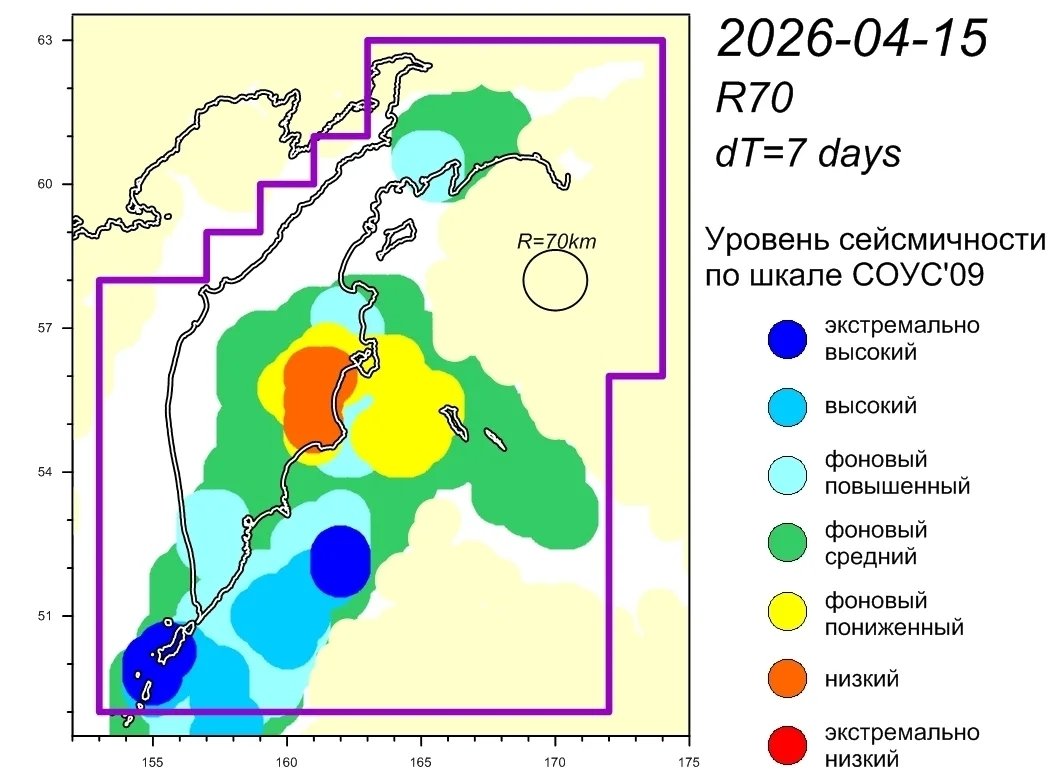 2026-04-15
R70
dT=7 days

Уровень сейсмичности по шкале СОУС'09

экстремально высокий
высокий
фоновый повышенный
фоновый средний
фоновый пониженный
низкий
экстремально низкий

R=70km

63
60
57
54
51

155
160
165
170
175